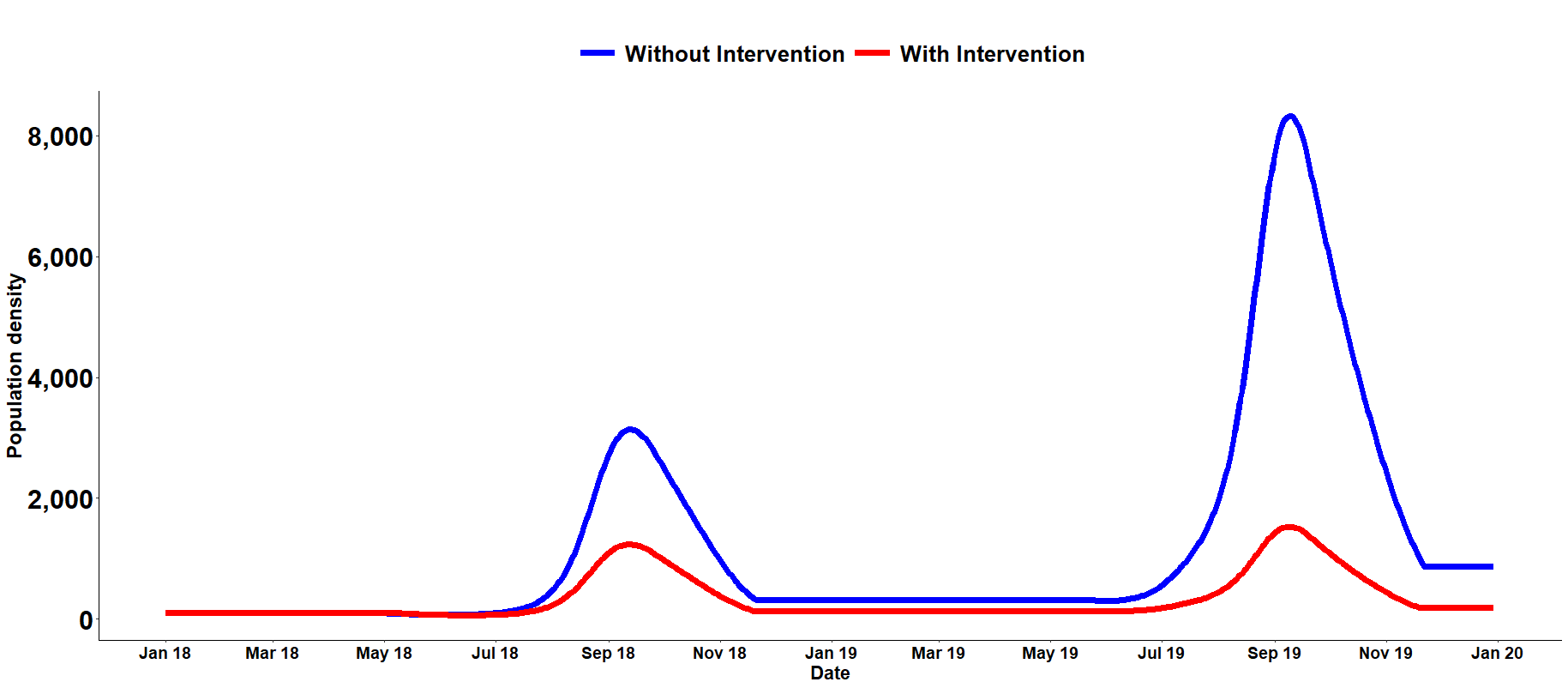 Without Intervention With Intervention

Population density

8,000
6,000
4,000
2,000
0

Jan 18 Mar 18 May 18 Jul 18 Sep 18 Nov 18 Jan 19 Mar 19 May 19 Jul 19 Sep 19 Nov 19 Jan 20

Date